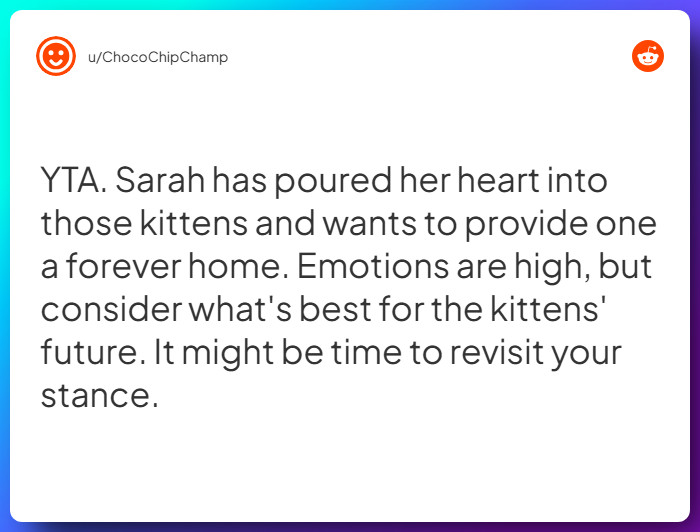 u/ChocoChipChamp

YTA. Sarah has poured her heart into those kittens and wants to provide one a forever home. Emotions are high, but consider what's best for the kittens' future. It might be time to revisit your stance.